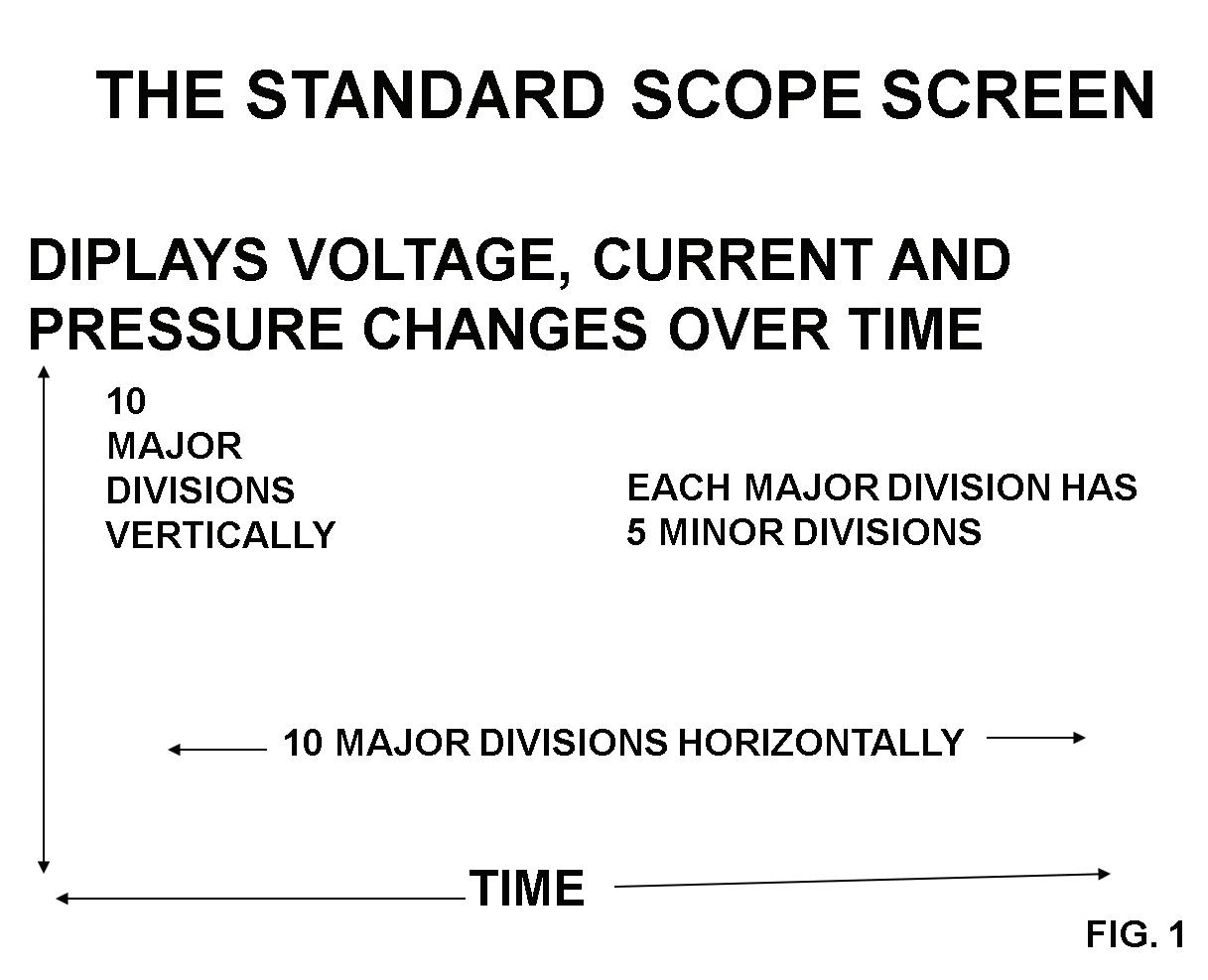 THE STANDARD SCOPE SCREEN

DIPLAYS VOLTAGE, CURRENT AND PRESSURE CHANGES OVER TIME

10 MAJOR DIVISIONS VERTICALLY

EACH MAJOR DIVISION HAS 5 MINOR DIVISIONS

10 MAJOR DIVISIONS HORIZONTALLY

TIME

FIG. 1